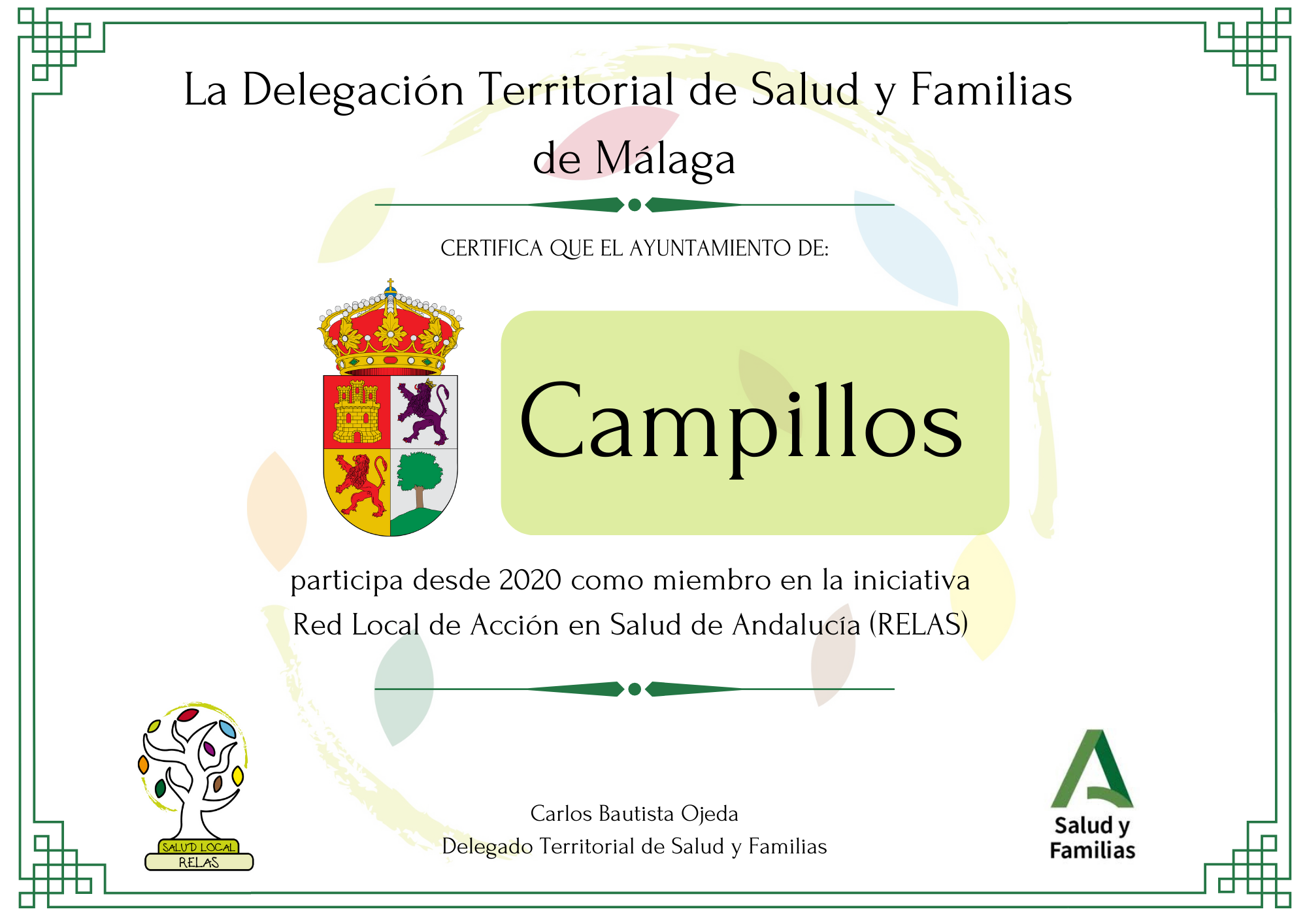 La Delegación Territorial de Salud y Familias de Málaga

CERTIFICA QUE EL AYUNTAMIENTO DE:

Campillos

participa desde 2020 como miembro en la iniciativa Red Local de Acción en Salud de Andalucía (RELAS)

SALUD LOCAL
RELAS

Carlos Bautista Ojeda
Delegado Territorial de Salud y Familias

Salud y Familias